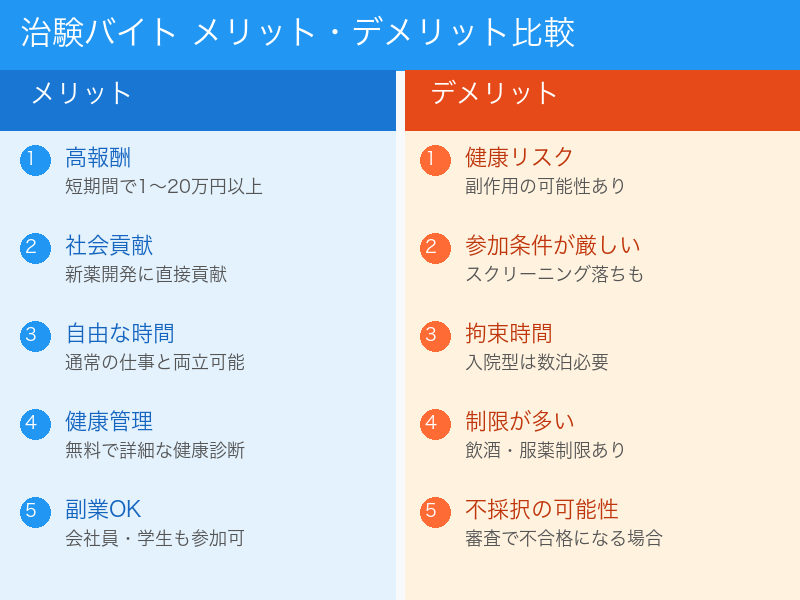 治験バイト メリット・デメリット比較

メリット

1 高報酬
短期間で1〜20万円以上

2 社会貢献
新薬開発に直接貢献

3 自由な時間
通常の仕事と両立可能

4 健康管理
無料で詳細な健康診断

5 副業OK
会社員・学生も参加可

デメリット

1 健康リスク
副作用の可能性あり

2 参加条件が厳しい
スクリーニング落ちも

3 拘束時間
入院型は数泊必要

4 制限が多い
飲酒・服薬制限あり

5 不採択の可能性
審査で不合格になる場合